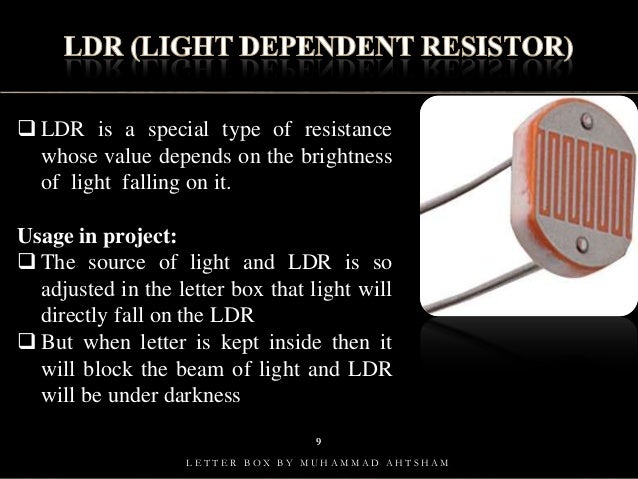 LDR (LIGHT DEPENDENT RESISTOR)

❑ LDR is a special type of resistance whose value depends on the brightness of light falling on it.

Usage in project:
❑ The source of light and LDR is so adjusted in the letter box that light will directly fall on the LDR
❑ But when letter is kept inside then it will block the beam of light and LDR will be under darkness

9

LETTER BOX BY MUHAMMAD AHTSHAM